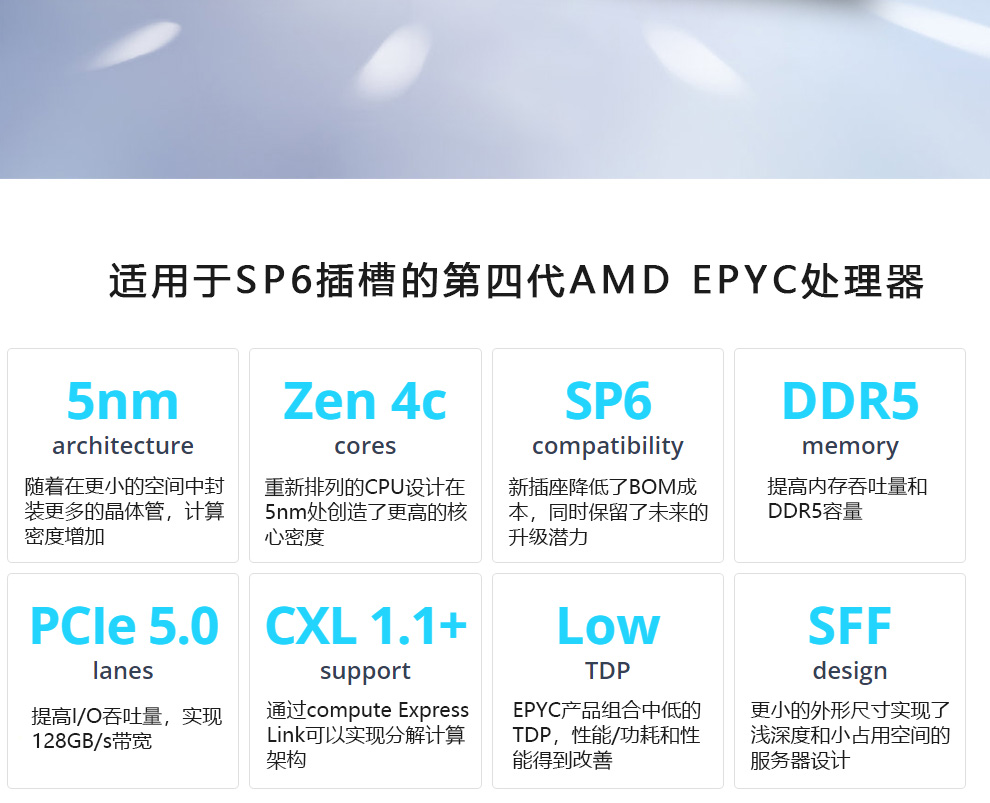 适用于SP6插槽的第四代AMD EPYC处理器

5nm
architecture
随着在更小的空间中封装更多的晶体管，计算密度增加

Zen 4c
cores
重新排列的CPU设计在5nm处创造了更高的核心密度

SP6
compatibility
新插座降低了BOM成本，同时保留了未来的升级潜力

DDR5
memory
提高内存吞吐量和DDR5容量

PCIe 5.0
lanes
提高I/O吞吐量，实现128GB/s带宽

CXL 1.1+
support
通过compute Express Link可以实现分解计算架构

Low
TDP
EPYC产品组合中低的TDP，性能/功耗和性能得到改善

SFF
design
更小的外形尺寸实现了浅深度和小占用空间的服务器设计